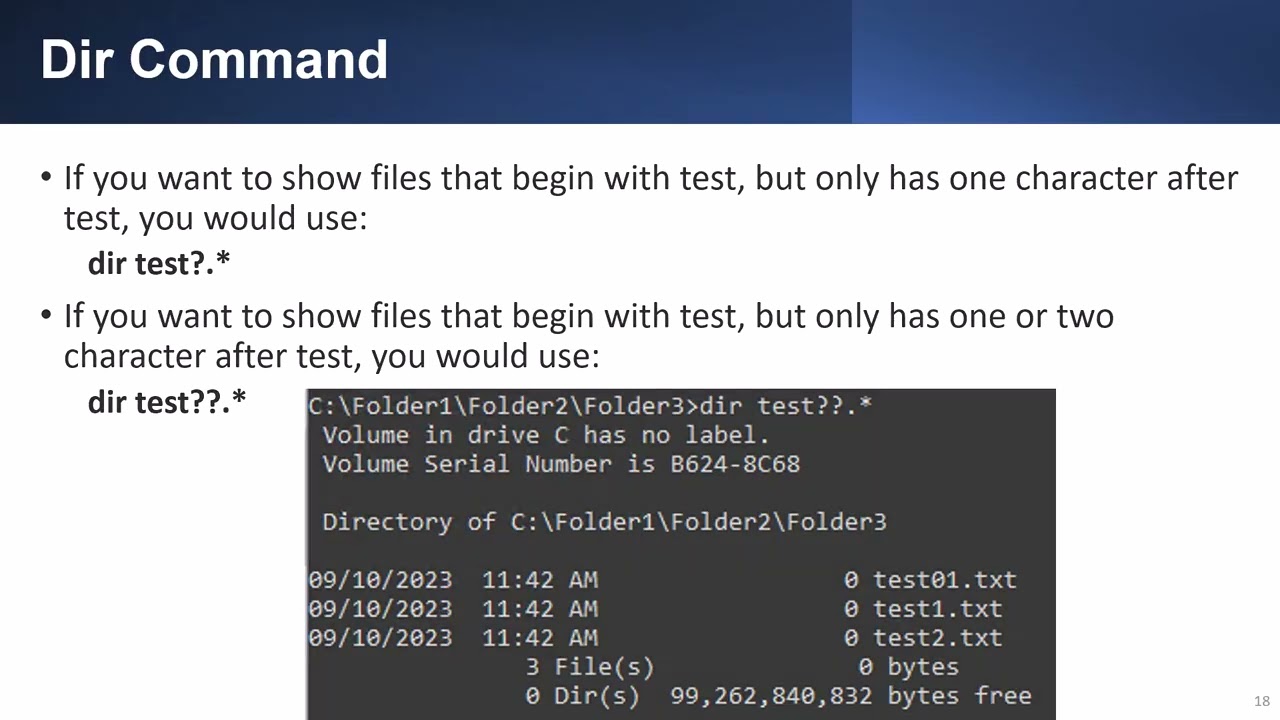 Dir Command

• If you want to show files that begin with test, but only has one character after test, you would use:

dir test?.*

• If you want to show files that begin with test, but only has one or two character after test, you would use:

dir test??.*

C:\Folder1\Folder2\Folder3>dir test??.*
Volume in drive C has no label.
Volume Serial Number is B624-8C68

Directory of C:\Folder1\Folder2\Folder3

09/10/2023 11:42 AM 0 test01.txt
09/10/2023 11:42 AM 0 test1.txt
09/10/2023 11:42 AM 0 test2.txt
3 File(s) 0 bytes
0 Dir(s) 99,262,840,832 bytes free

18